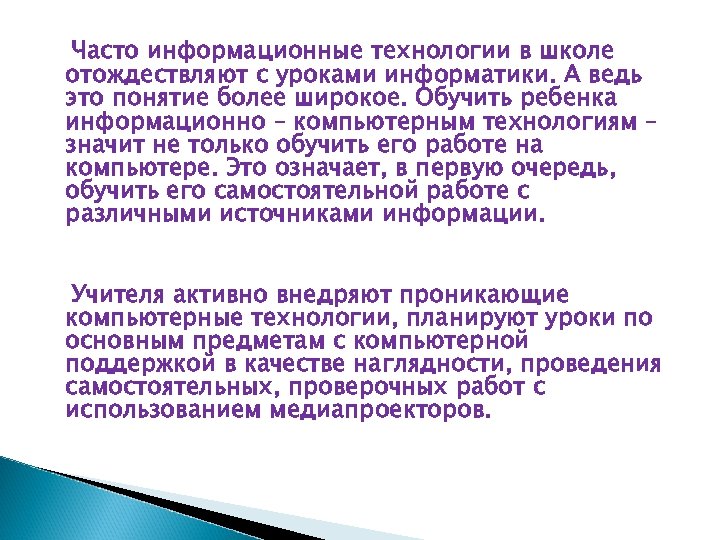 Часто информационные технологии в школе отождествляют с уроками информатики. А ведь это понятие более широкое. Обучить ребенка информационно – компьютерным технологиям – значит не только обучить его работе на компьютере. Это означает, в первую очередь, обучить его самостоятельной работе с различными источниками информации.

Учителя активно внедряют проникающие компьютерные технологии, планируют уроки по основным предметам с компьютерной поддержкой в качестве наглядности, проведения самостоятельных, проверочных работ с использованием медиапроекторов.